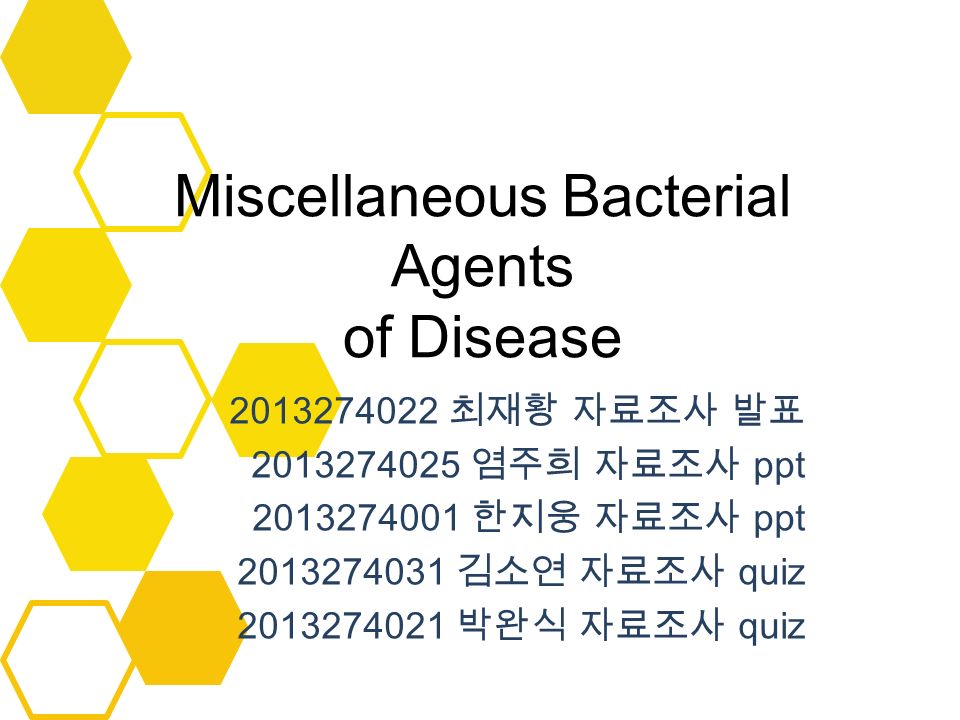 Miscellaneous Bacterial Agents of Disease

2013274022 최재황 자료조사 발표
2013274025 염주희 자료조사 ppt
2013274001 한지웅 자료조사 ppt
2013274031 김소연 자료조사 quiz
2013274021 박완식 자료조사 quiz